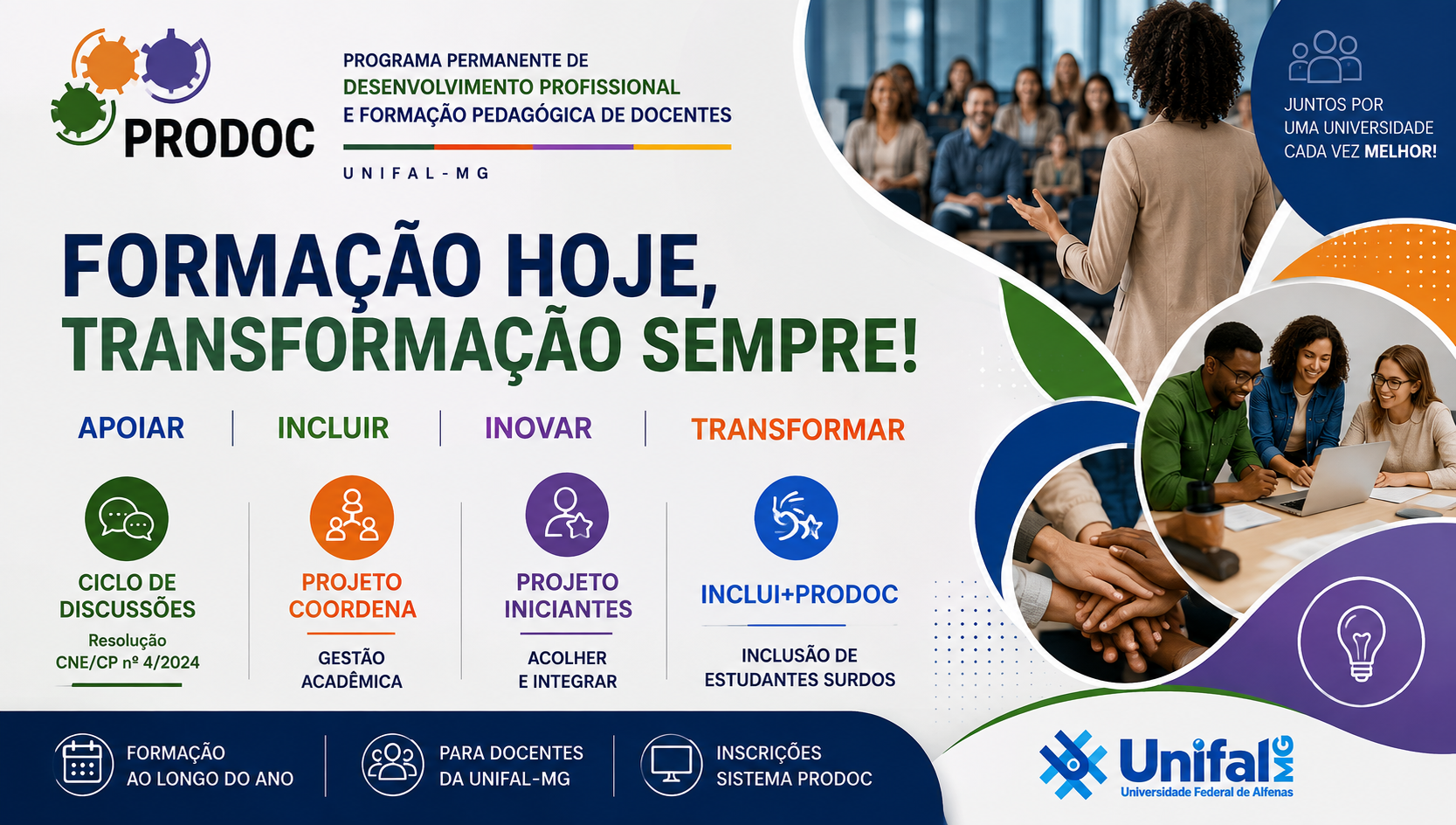 PRODOC

PROGRAMA PERMANENTE DE DESENVOLVIMENTO PROFISSIONAL E FORMAÇÃO PEDAGÓGICA DE DOCENTES

UNIFAL-MG

JUNTOS POR UMA UNIVERSIDADE CADA VEZ MELHOR!

FORMAÇÃO HOJE, TRANSFORMAÇÃO SEMPRE!

APOIAR | INCLUIR | INOVAR | TRANSFORMAR

CICLO DE DISCUSSÕES
Resolução CNE/CP nº 4/2024

PROJETO COORDENA
GESTÃO ACADÊMICA

PROJETO INICIANTES
ACOLHER E INTEGRAR

INCLUI+PRODOC
INCLUSÃO DE ESTUDANTES SURDOS

FORMAÇÃO AO LONGO DO ANO

PARA DOCENTES DA UNIFAL-MG

INSCRIÇÕES SISTEMA PRODOC

Unifal MG
Universidade Federal de Alfenas